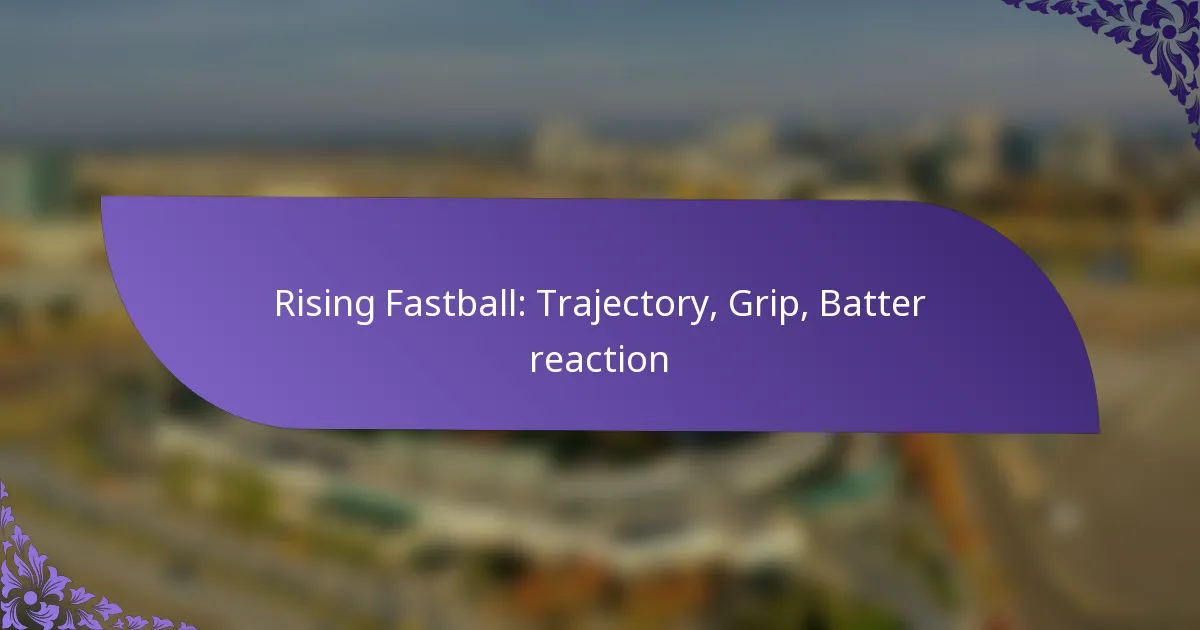 Rising Fastball: Trajectory, Grip, Batter reaction